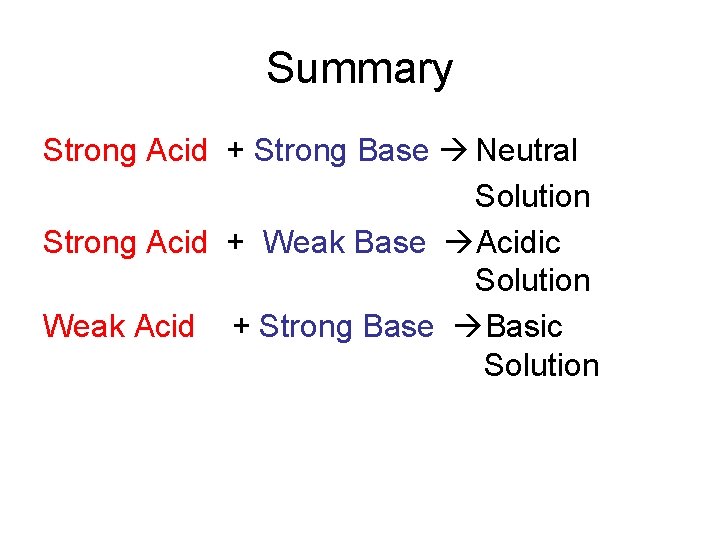 Summary

Strong Acid + Strong Base → Neutral Solution

Strong Acid + Weak Base → Acidic Solution

Weak Acid + Strong Base → Basic Solution